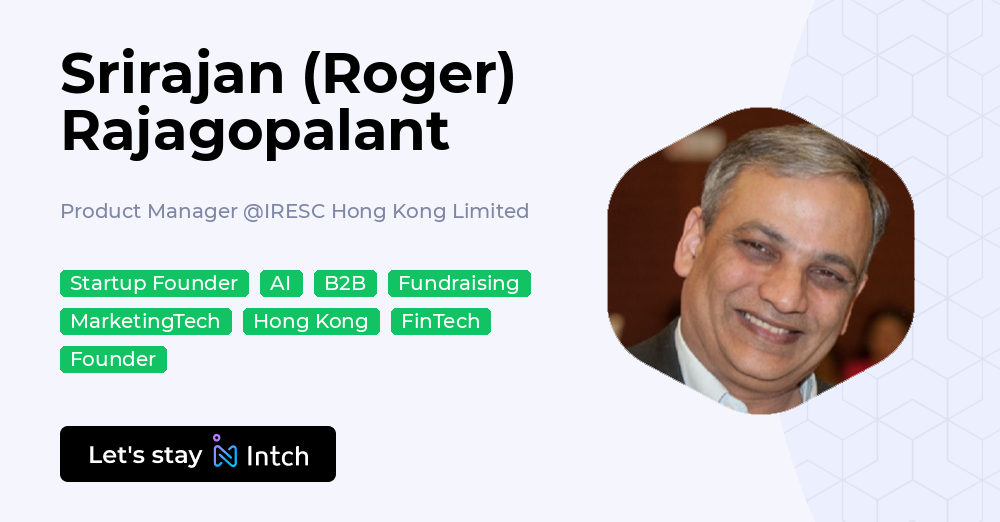 Srirajan (Roger) Rajagopalant

Product Manager @IRESC Hong Kong Limited

Startup Founder
AI
B2B
Fundraising
MarketingTech
Hong Kong
FinTech
Founder

Let's stay Intch